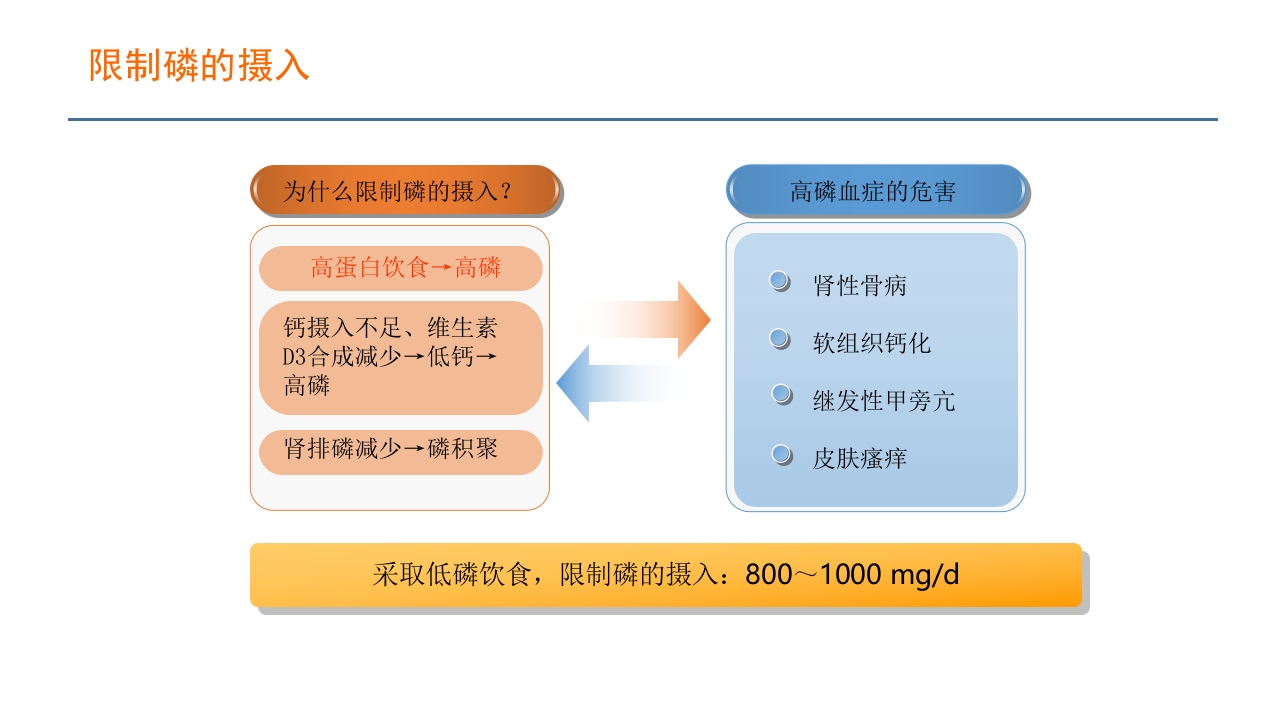 限制磷的摄入

为什么限制磷的摄入？

高蛋白饮食→高磷

钙摄入不足、维生素D3合成减少→低钙→高磷

肾排磷减少→磷积聚

高磷血症的危害

肾性骨病

软组织钙化

继发性甲旁亢

皮肤瘙痒

采取低磷饮食，限制磷的摄入：800～1000 mg/d